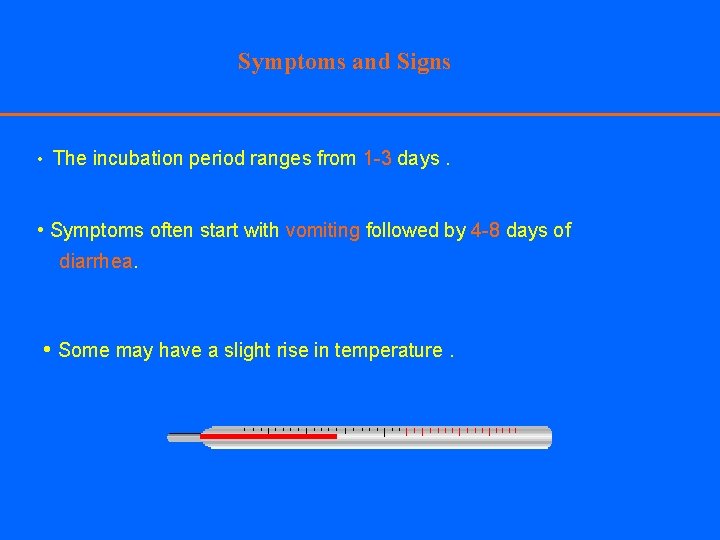 Symptoms and Signs

• The incubation period ranges from 1-3 days .

• Symptoms often start with vomiting followed by 4-8 days of diarrhea.

• Some may have a slight rise in temperature .